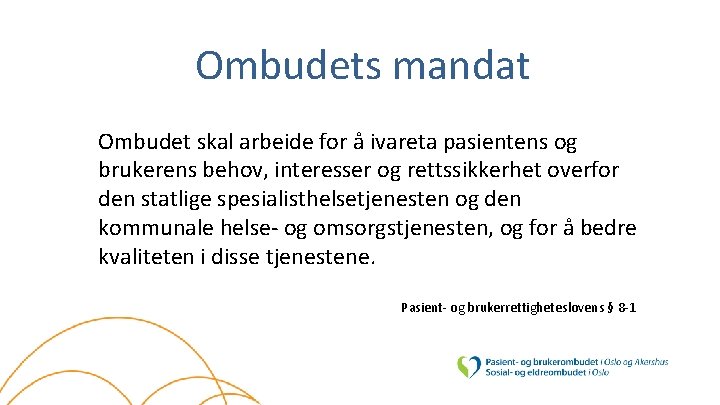 Ombudets mandat

Ombudet skal arbeide for å ivareta pasientens og brukerens behov, interesser og rettssikkerhet overfor den statlige spesialisthelsetjenesten og den kommunale helse- og omsorgstjenesten, og for å bedre kvaliteten i disse tjenestene.

Pasient- og brukerrettigheteslovens § 8-1

Pasient- og brukerombudet i Oslo og Akershus
Sosial- og eldreombudet i Oslo